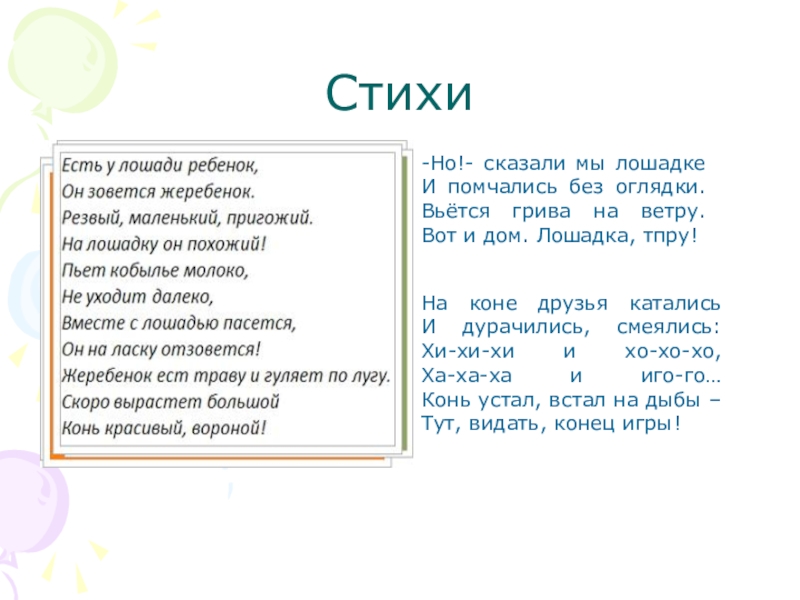 Стихи

Есть у лошади ребенок,
Он зовется жеребенок.
Резвый, маленький, пригожий.
На лошадку он похожий!
Пьет кобылье молоко,
Не уходит далеко,
Вместе с лошадью пасется,
Он на ласку отзовется!
Жеребенок ест траву и гуляет по лугу.
Скоро вырастет большой
Конь красивый, вороной!

-Но!- сказали мы лошадке
И помчались без оглядки.
Вьётся грива на ветру.
Вот и дом. Лошадка, тпру!

На коне друзья катались
И дурачились, смеялись:
Хи-хи-хи и хо-хо-хо,
Ха-ха-ха и иго-го…
Конь устал, встал на дыбы –
Тут, видать, конец игры!